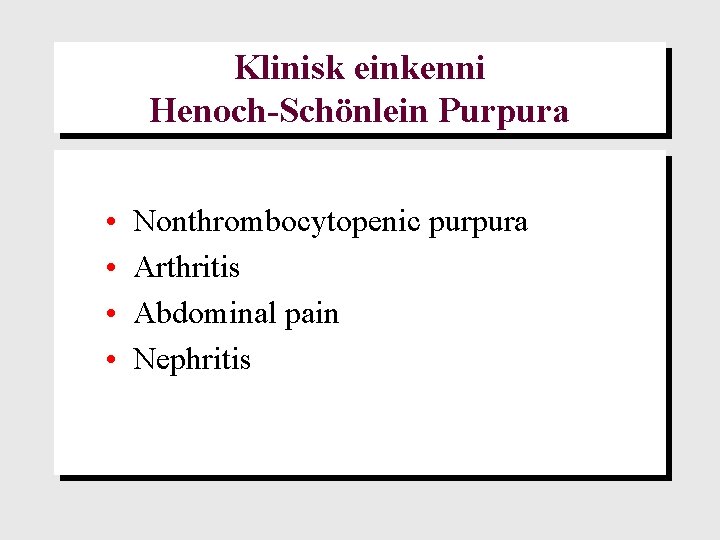 Klinisk einkenni
Henoch-Schönlein Purpura

• Nonthrombocytopenic purpura
• Arthritis
• Abdominal pain
• Nephritis